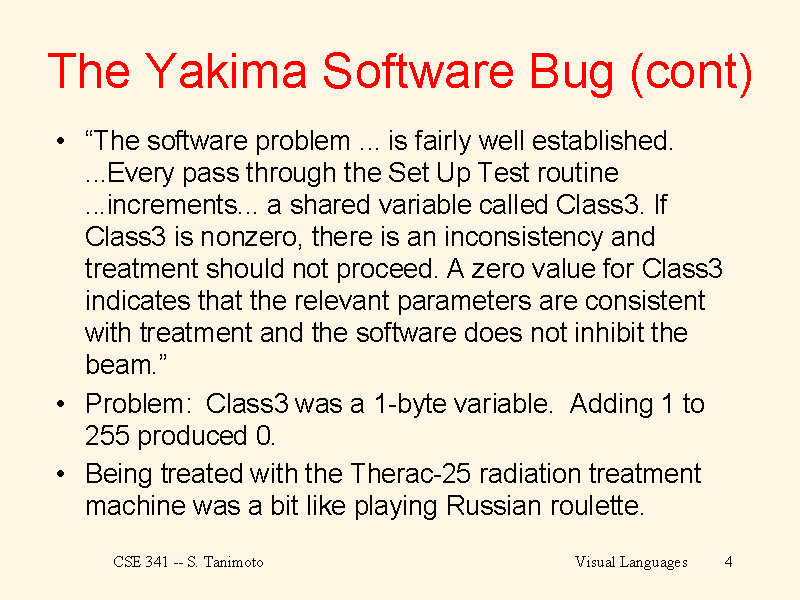 The Yakima Software Bug (cont)

• “The software problem ... is fairly well established. ...Every pass through the Set Up Test routine ...increments... a shared variable called Class3. If Class3 is nonzero, there is an inconsistency and treatment should not proceed. A zero value for Class3 indicates that the relevant parameters are consistent with treatment and the software does not inhibit the beam.”

• Problem: Class3 was a 1-byte variable. Adding 1 to 255 produced 0.

• Being treated with the Therac-25 radiation treatment machine was a bit like playing Russian roulette.

CSE 341 -- S. Tanimoto

Visual Languages

4